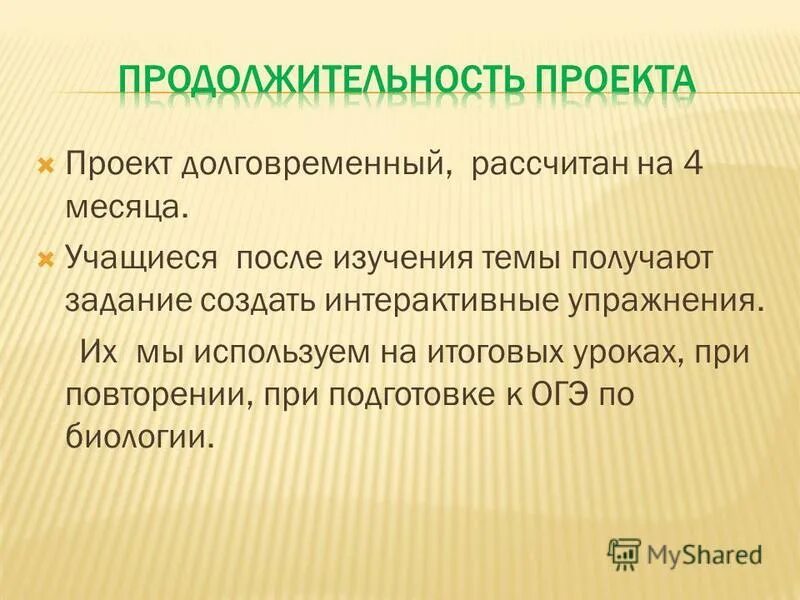 ПРОДОЛЖИТЕЛЬНОСТЬ ПРОЕКТА

Проект долговременный, рассчитан на 4 месяца.

Учащиеся после изучения темы получают задание создать интерактивные упражнения.

Их мы используем на итоговых уроках, при повторении, при подготовке к ОГЭ по биологии.

MyShared